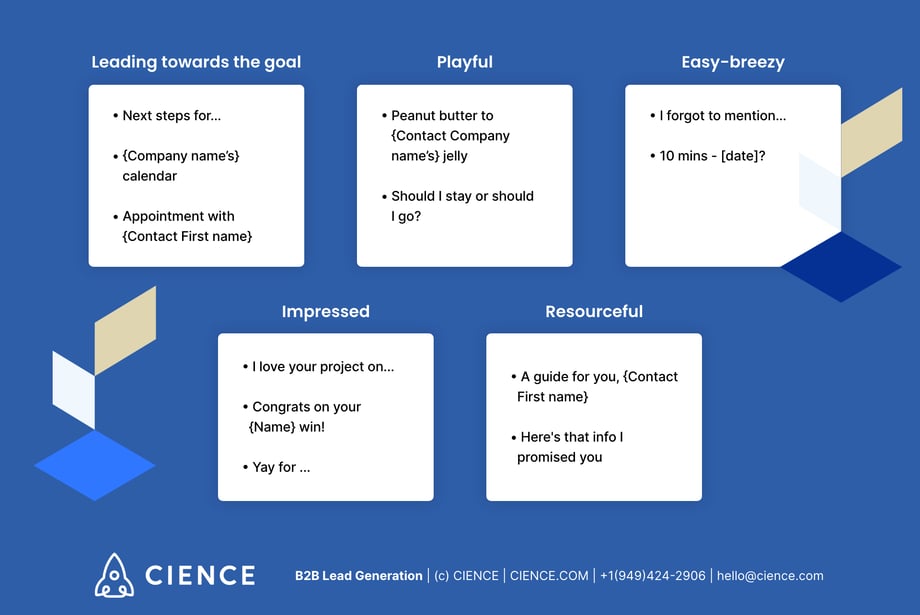 Leading towards the goal

• Next steps for...

• {Company name's} calendar

• Appointment with {Contact First name}

Playful

• Peanut butter to {Contact Company name's} jelly

• Should I stay or should I go?

Easy-breezy

• I forgot to mention...

• 10 mins - [date]?

Impressed

• I love your project on...

• Congrats on your {Name} win!

• Yay for ...

Resourceful

• A guide for you, {Contact First name}

• Here's that info I promised you

CIENCE

B2B Lead Generation | (c) CIENCE | CIENCE.COM | +1(949)424-2906 | hello@cience.com